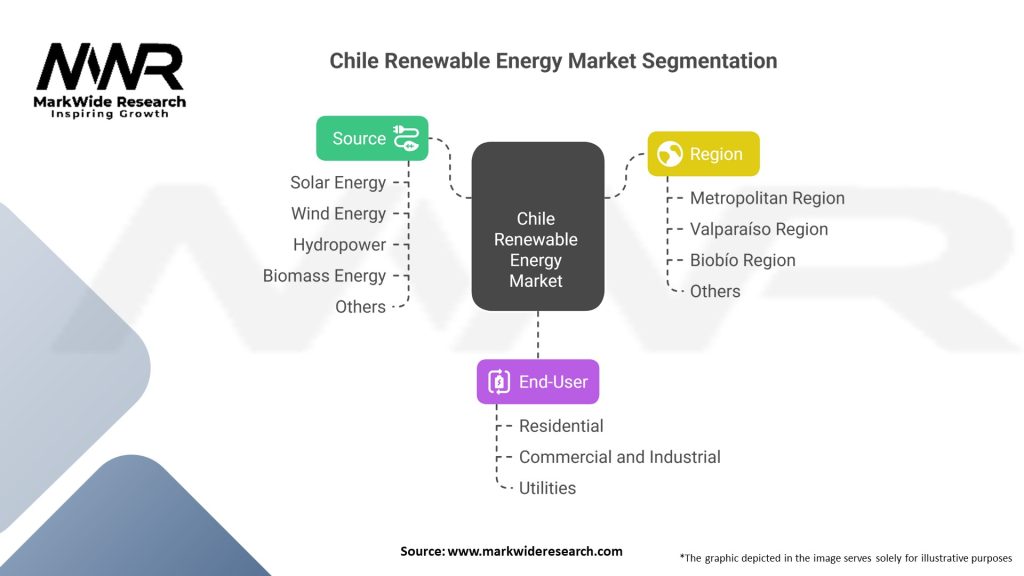 MWR
MarkWide Research
Inspiring Growth

Chile Renewable Energy Market Segmentation

Source
Solar Energy
Wind Energy
Hydropower
Biomass Energy
Others

Chile Renewable Energy Market

Region
Metropolitan Region
Valparaíso Region
Biobío Region
Others

End-User
Residential
Commercial and Industrial
Utilities

Source: www.markwideresearch.com

*The graphic depicted in the image serves solely for illustrative purposes